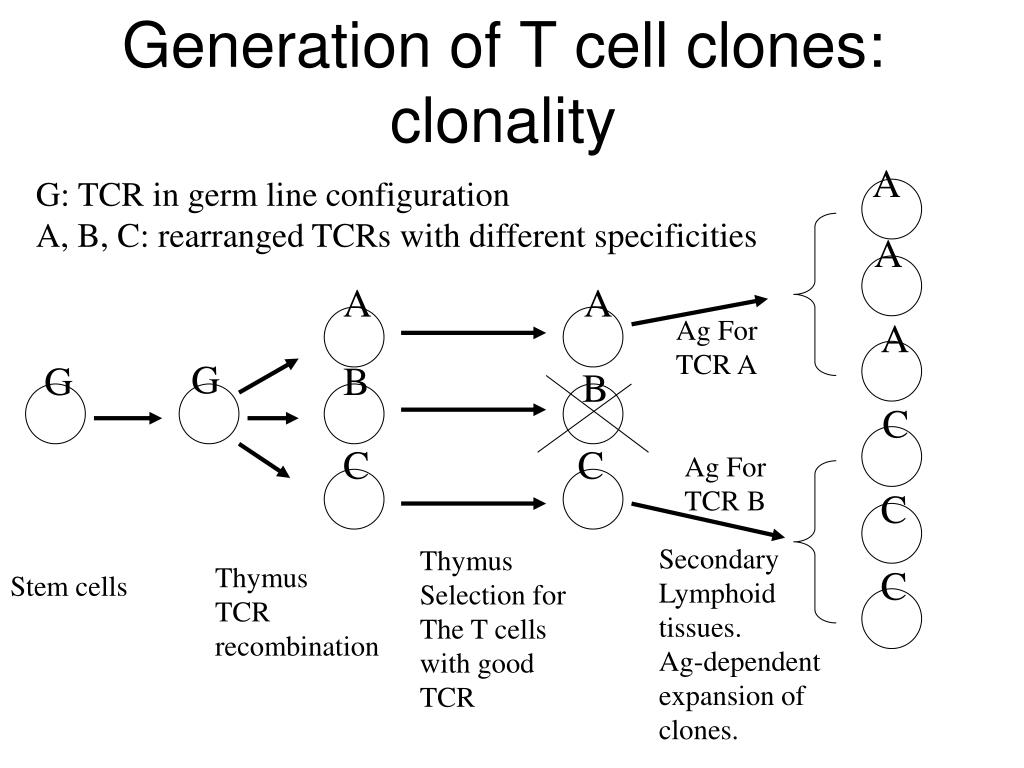 Generation of T cell clones: clonality

G: TCR in germ line configuration
A, B, C: rearranged TCRs with different specificities

G

G

A
B
C

A
B
C

Ag For TCR A

Ag For TCR B

A
A
A
C
C
C

Stem cells

Thymus
TCR
recombination

Thymus
Selection for
The T cells
with good
TCR

Secondary
Lymphoid
tissues.
Ag-dependent
expansion of
clones.